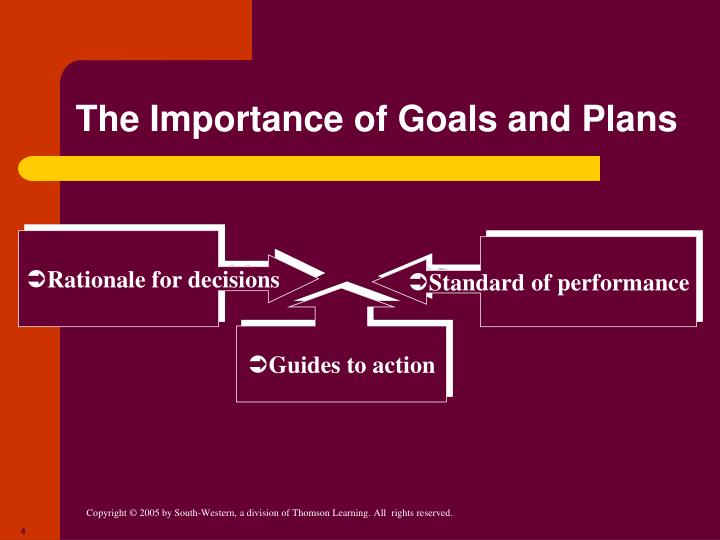 The Importance of Goals and Plans

➲Rationale for decisions

➲Standard of performance

➲Guides to action

Copyright © 2005 by South-Western, a division of Thomson Learning. All rights reserved.

4